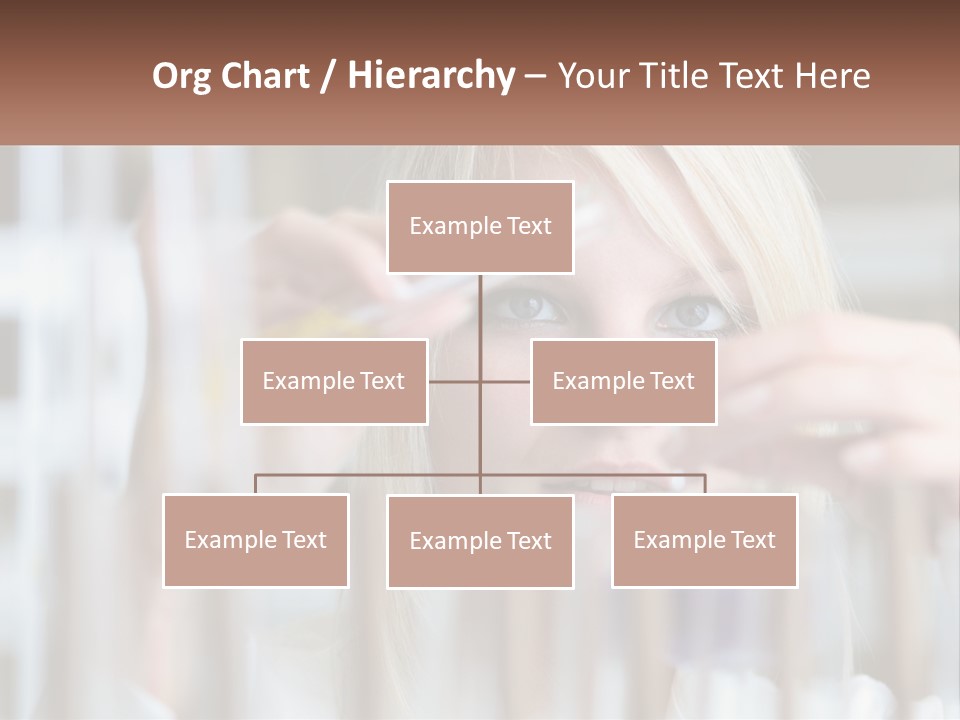 Org Chart / Hierarchy – Your Title Text Here

Example Text

Example Text

Example Text

Example Text

Example Text

Example Text